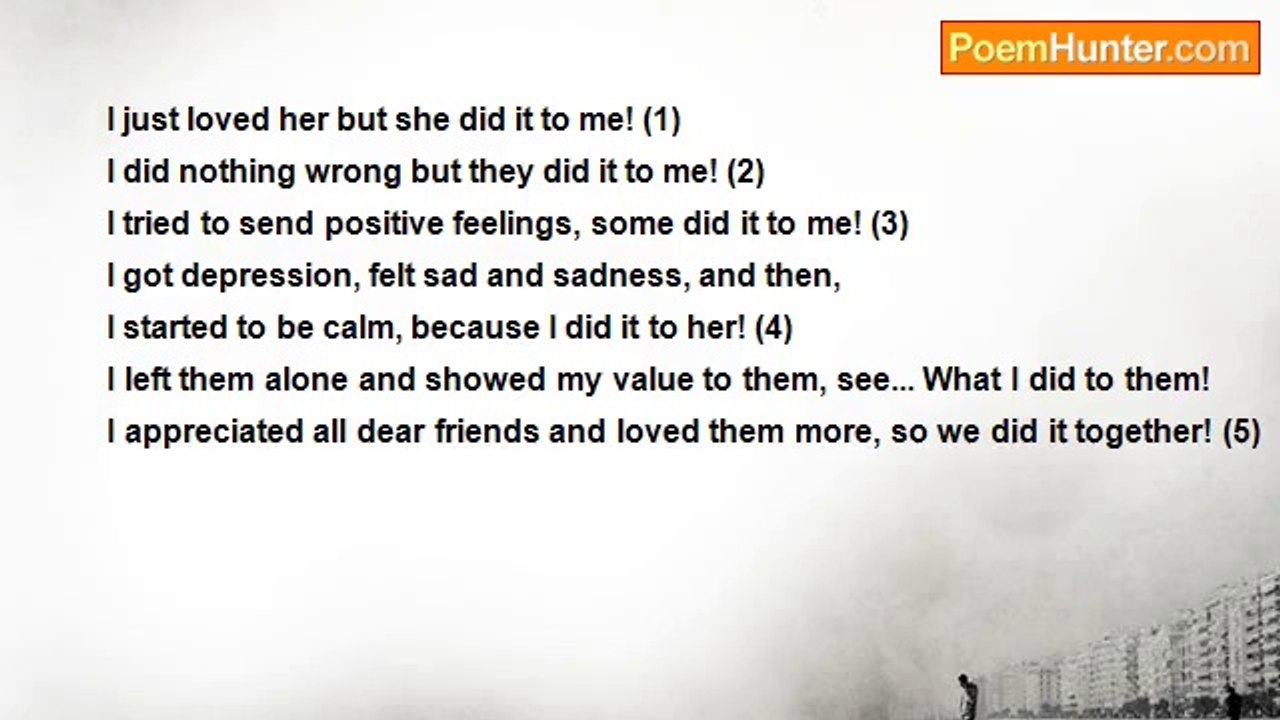 PoemHunter.com

I just loved her but she did it to me! (1)
I did nothing wrong but they did it to me! (2)
I tried to send positive feelings, some did it to me! (3)
I got depression, felt sad and sadness, and then,
I started to be calm, because I did it to her! (4)
I left them alone and showed my value to them, see... What I did to them!
I appreciated all dear friends and loved them more, so we did it together! (5)